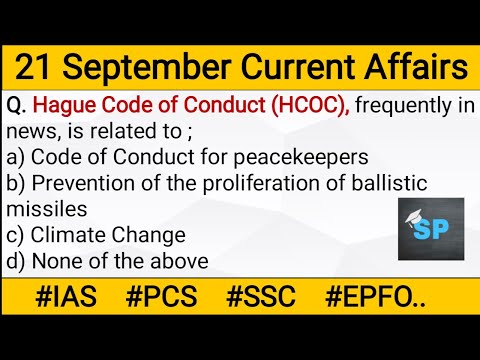 21 September Current Affairs

Q. Hague Code of Conduct (HCOC), frequently in news, is related to ;
a) Code of Conduct for peacekeepers
b) Prevention of the proliferation of ballistic missiles
c) Climate Change
d) None of the above

SP

#IAS #PCS #SSC #EPFO..